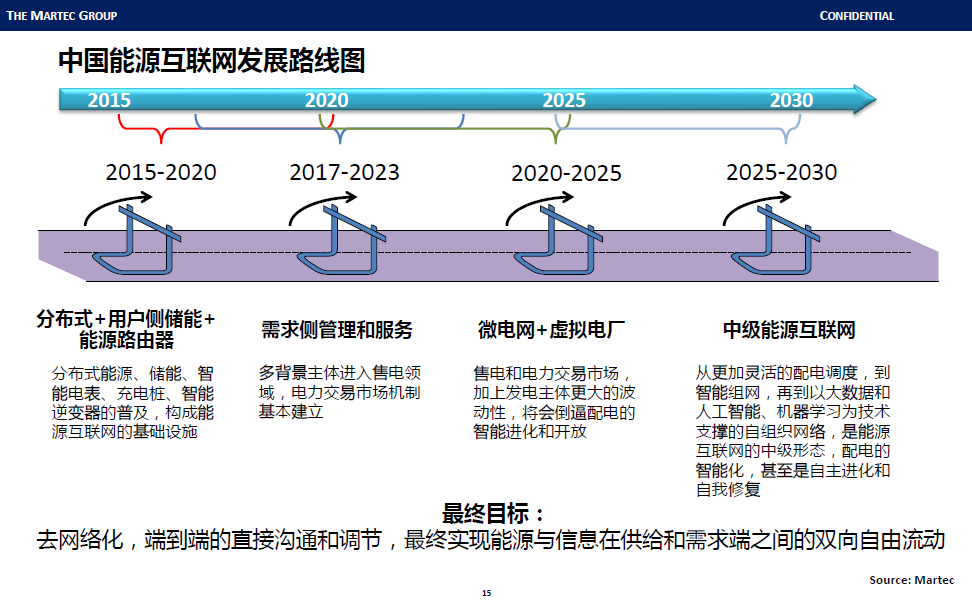 THE MARTEC GROUP

CONFIDENTIAL

中国能源互联网发展路线图

2015 2020 2025 2030

2015-2020

2017-2023

2020-2025

2025-2030

分布式+用户侧储能+能源路由器

分布式能源、储能、智能电表、充电桩、智能逆变器的普及，构成能源互联网的基础设施

需求侧管理和服务

多背景主体进入售电领域，电力交易市场机制基本建立

微电网+虚拟电厂

售电和电力交易市场，加上发电主体更大的波动性，将会倒逼配电的智能进化和开放

中级能源互联网

从更加灵活的配电调度，到智能组网，再到以大数据和人工智能、机器学习为技术支撑的自组织网络，是能源互联网的中级形态，配电的智能化，甚至是自主进化和自我修复

最终目标：

去网络化，端到端的直接沟通和调节，最终实现能源与信息在供给和需求端之间的双向自由流动

Source: Martec

15